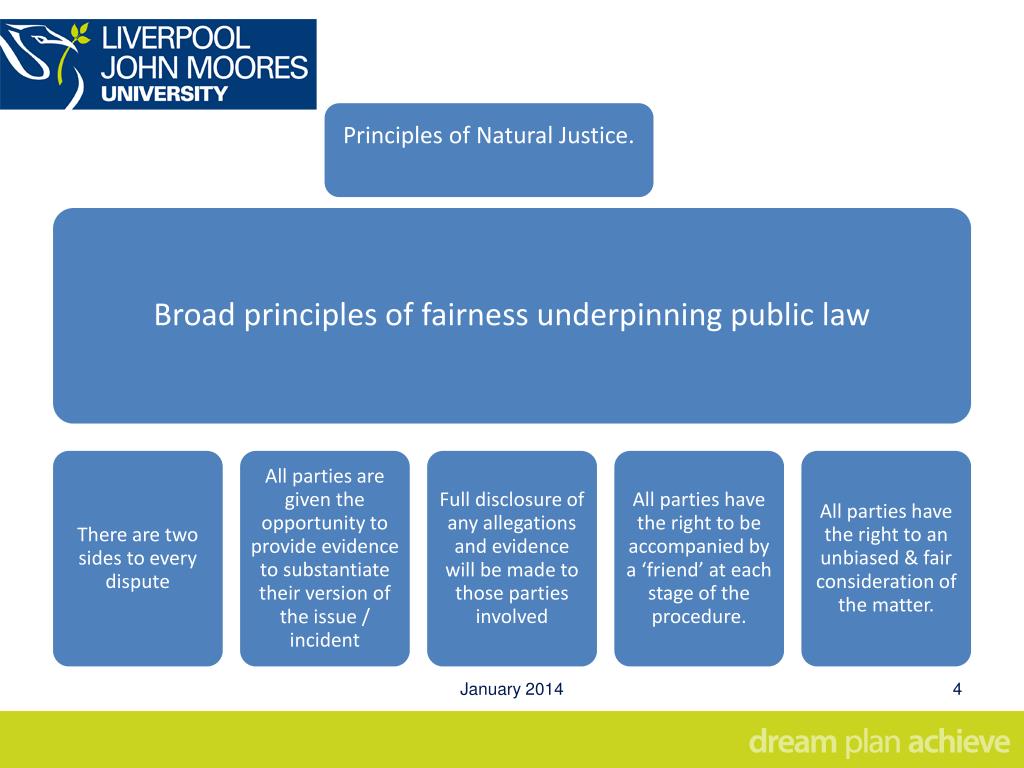 LIVERPOOL
JOHN MOORES
UNIVERSITY

Principles of Natural Justice.

Broad principles of fairness underpinning public law

There are two sides to every dispute

All parties are given the opportunity to provide evidence to substantiate their version of the issue / incident

Full disclosure of any allegations and evidence will be made to those parties involved

All parties have the right to be accompanied by a ‘friend’ at each stage of the procedure.

All parties have the right to an unbiased & fair consideration of the matter.

January 2014

4

dream plan achieve